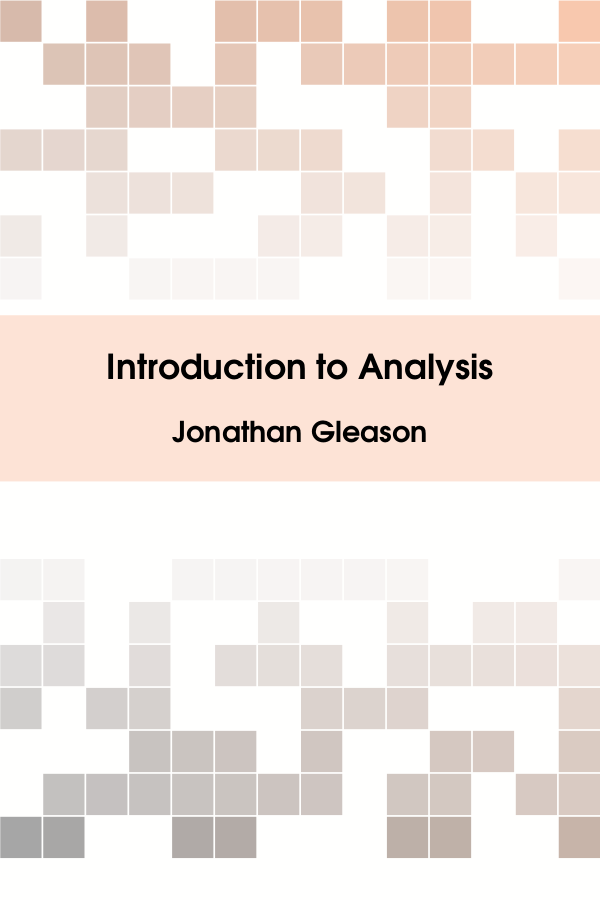 Introduction to Analysis

Jonathan Gleason